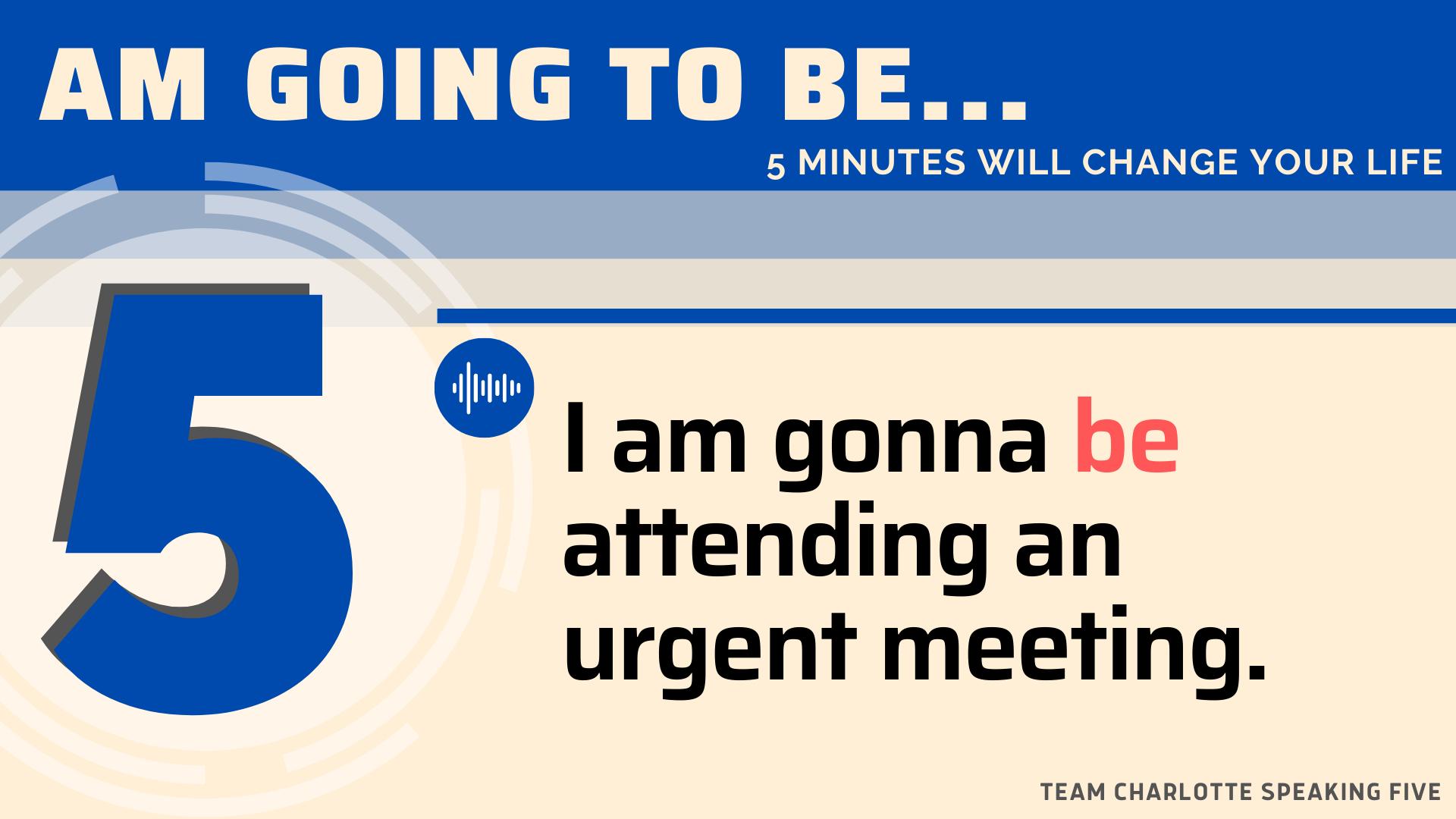 AM GOING TO BE...

5 MINUTES WILL CHANGE YOUR LIFE

5

I am gonna be attending an urgent meeting.

TEAM CHARLOTTE SPEAKING FIVE